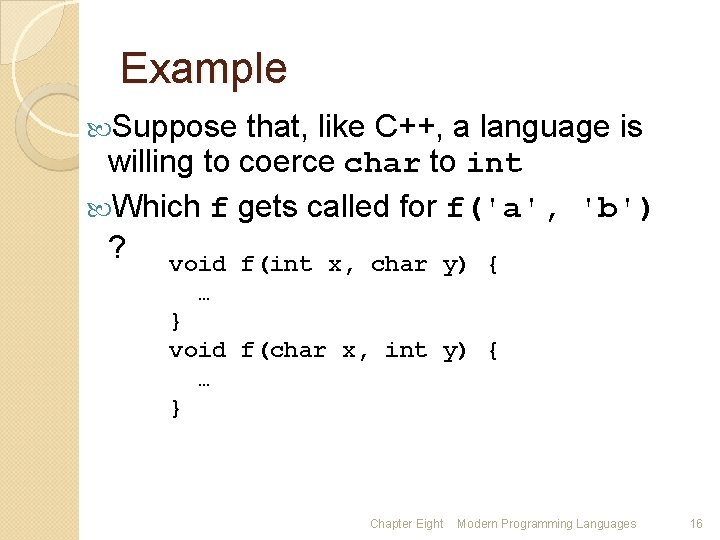 Example

Suppose that, like C++, a language is willing to coerce char to int

Which f gets called for f('a', 'b') ?

void f(int x, char y) {
  …
}
void f(char x, int y) {
  …
}

Chapter Eight Modern Programming Languages 16